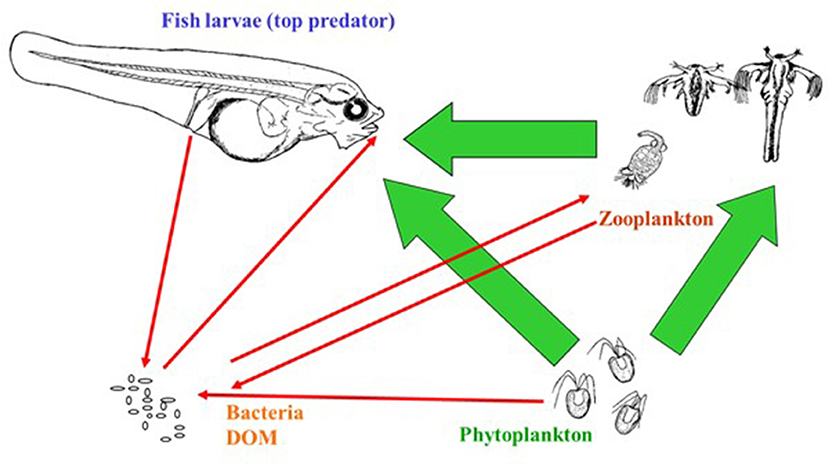 Fish larvae (top predator)

Zooplankton

Bacteria
DOM

Phytoplankton